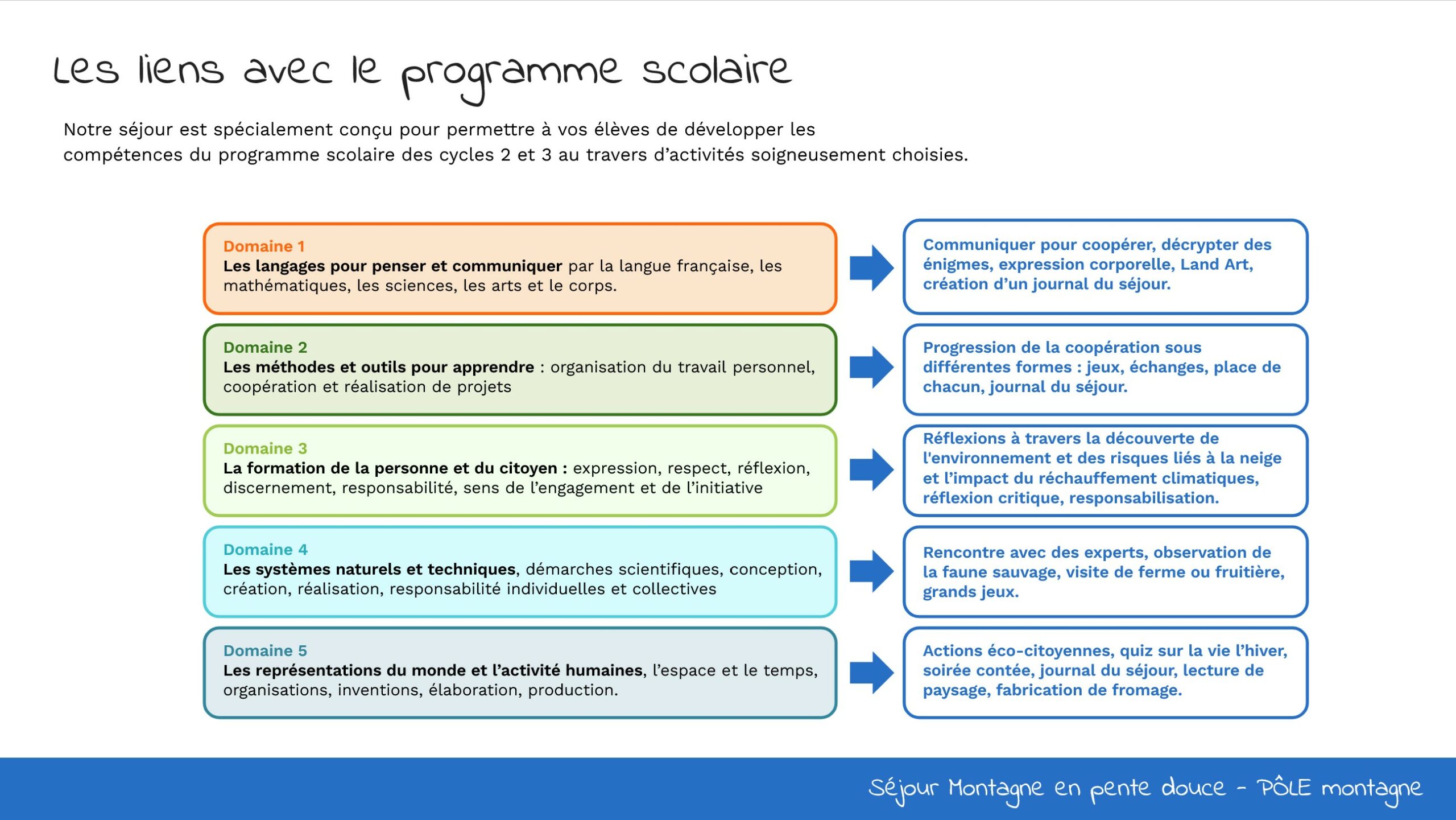 Les liens avec le programme scolaire

Notre séjour est spécialement conçu pour permettre à vos élèves de développer les compétences du programme scolaire des cycles 2 et 3 au travers d'activités soigneusement choisies.

Domaine 1
Les langages pour penser et communiquer par la langue française, les mathématiques, les sciences, les arts et le corps.

Communiquer pour coopérer, décrypter des énigmes, expression corporelle, Land Art, création d'un journal du séjour.

Domaine 2
Les méthodes et outils pour apprendre : organisation du travail personnel, coopération et réalisation de projets

Progression de la coopération sous différentes formes : jeux, échanges, place de chacun, journal du séjour.

Domaine 3
La formation de la personne et du citoyen : expression, respect, réflexion, discernement, responsabilité, sens de l'engagement et de l'initiative

Réflexions à travers la découverte de l'environnement et des risques liés à la neige et l'impact du réchauffement climatiques, réflexion critique, responsabilisation.

Domaine 4
Les systèmes naturels et techniques, démarches scientifiques, conception, création, réalisation, responsabilité individuelles et collectives

Rencontre avec des experts, observation de la faune sauvage, visite de ferme ou fruitière, grands jeux.

Domaine 5
Les représentations du monde et l'activité humaines, l'espace et le temps, organisations, inventions, élaboration, production.

Actions éco-citoyennes, quiz sur la vie l'hiver, soirée contée, journal du séjour, lecture de paysage, fabrication de fromage.

Séjour Montagne en pente douce - PÔLE montagne